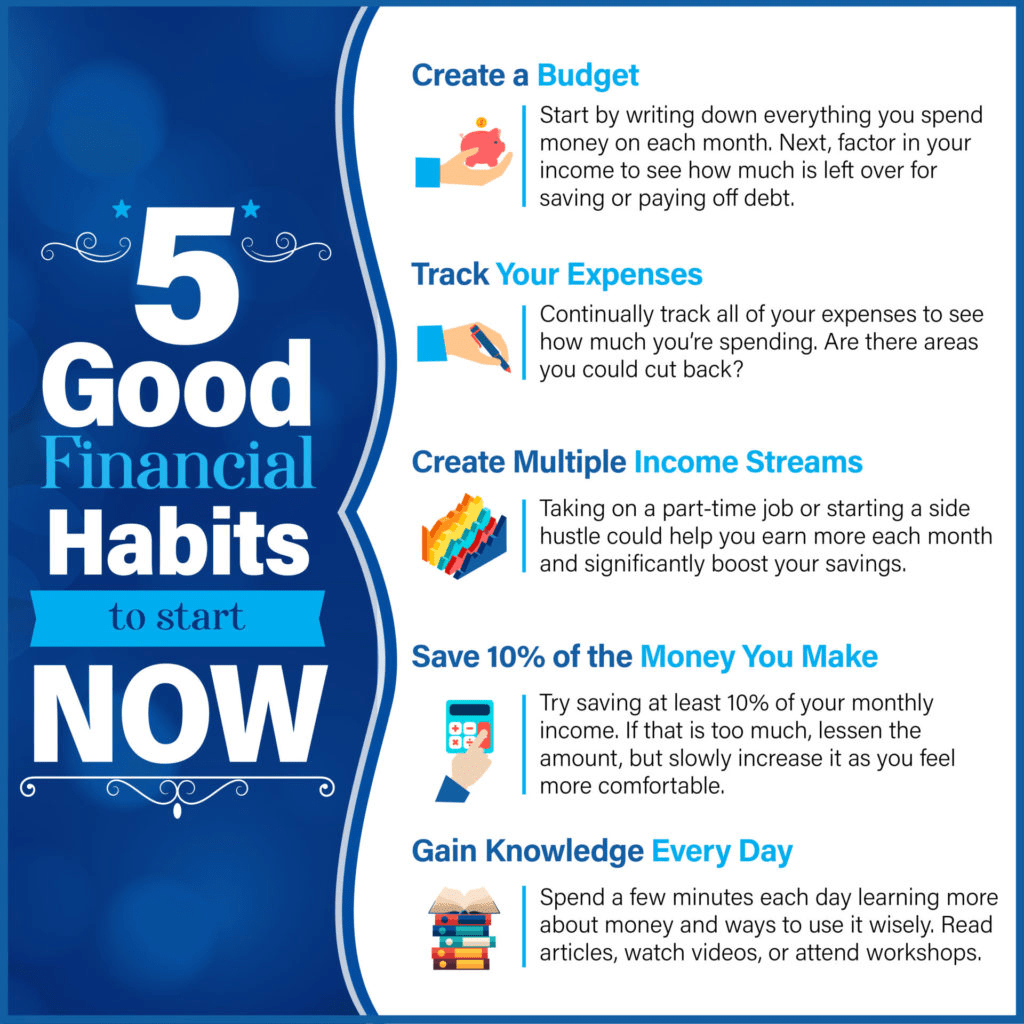 5 Good Financial Habits to start NOW

Create a Budget

Start by writing down everything you spend money on each month. Next, factor in your income to see how much is left over for saving or paying off debt.

Track Your Expenses

Continually track all of your expenses to see how much you're spending. Are there areas you could cut back?

Create Multiple Income Streams

Taking on a part-time job or starting a side hustle could help you earn more each month and significantly boost your savings.

Save 10% of the Money You Make

Try saving at least 10% of your monthly income. If that is too much, lessen the amount, but slowly increase it as you feel more comfortable.

Gain Knowledge Every Day

Spend a few minutes each day learning more about money and ways to use it wisely. Read articles, watch videos, or attend workshops.